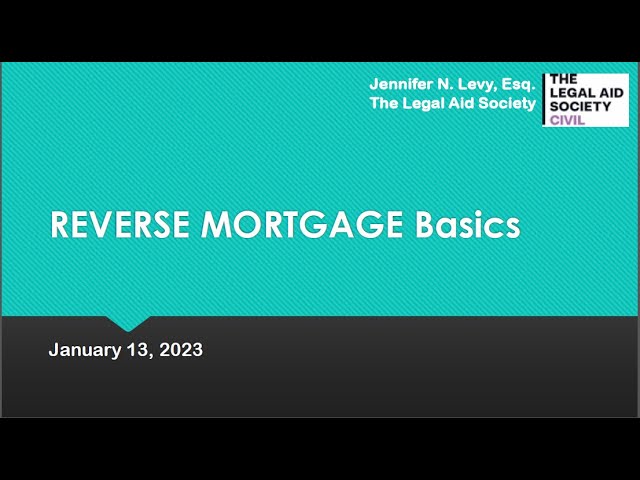 Jennifer N. Levy, Esq.
The Legal Aid Society

THE
LEGAL AID
SOCIETY
CIVIL

REVERSE MORTGAGE Basics

January 13, 2023